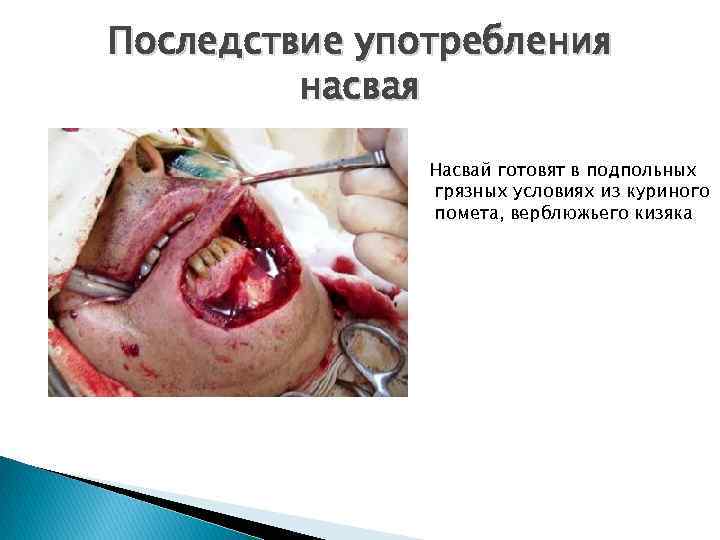 Последствие употребления насвая

Насвай готовят в подпольных грязных условиях из куриного помета, верблюжьего кизяка